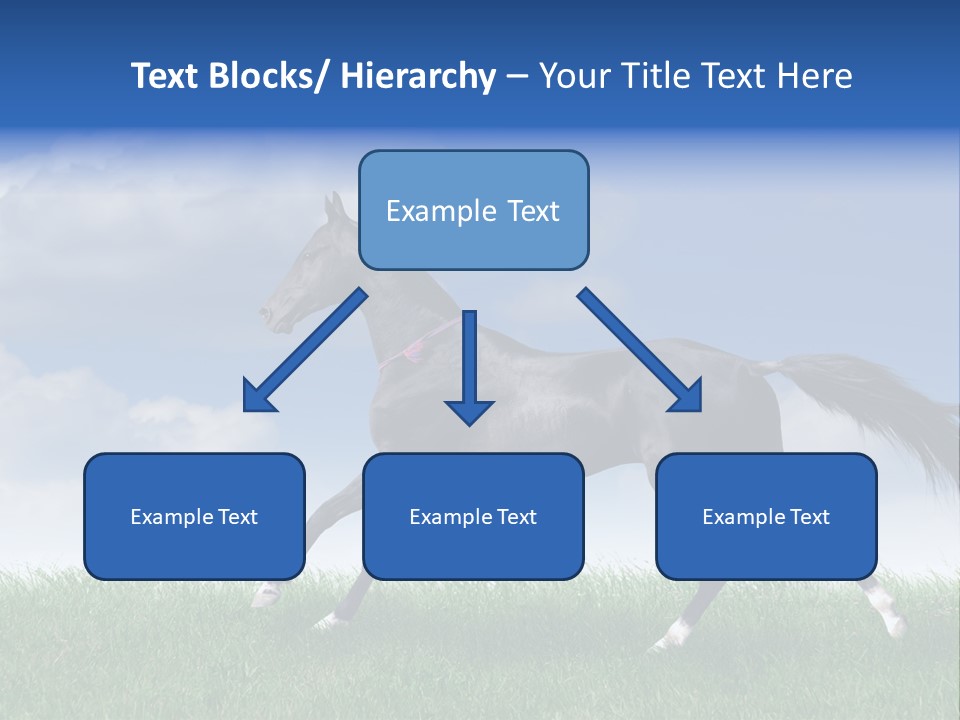 Text Blocks/ Hierarchy – Your Title Text Here

Example Text

Example Text

Example Text

Example Text